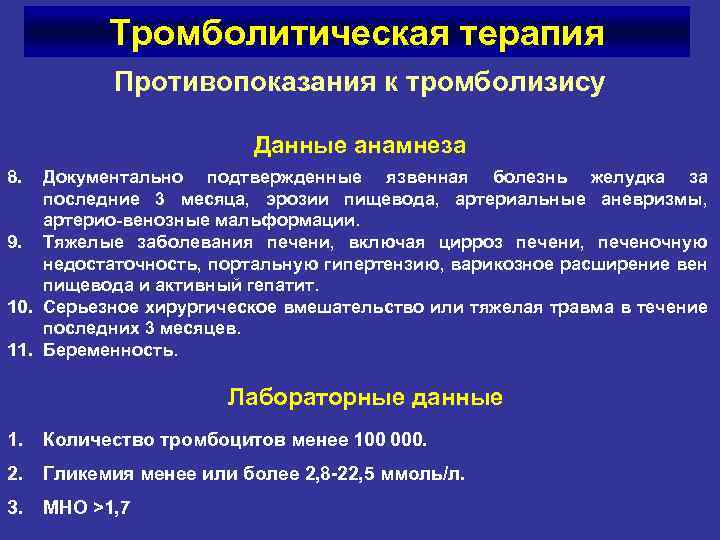 Тромболитическая терапия

Противопоказания к тромболизису

Данные анамнеза

8. Документально подтвержденные язвенная болезнь желудка за последние 3 месяца, эрозии пищевода, артериальные аневризмы, артерио-венозные мальформации.
9. Тяжелые заболевания печени, включая цирроз печени, печеночную недостаточность, портальную гипертензию, варикозное расширение вен пищевода и активный гепатит.
10. Серьезное хирургическое вмешательство или тяжелая травма в течение последних 3 месяцев.
11. Беременность.

Лабораторные данные

1. Количество тромбоцитов менее 100 000.
2. Гликемия менее или более 2,8-22,5 ммоль/л.
3. МНО >1,7